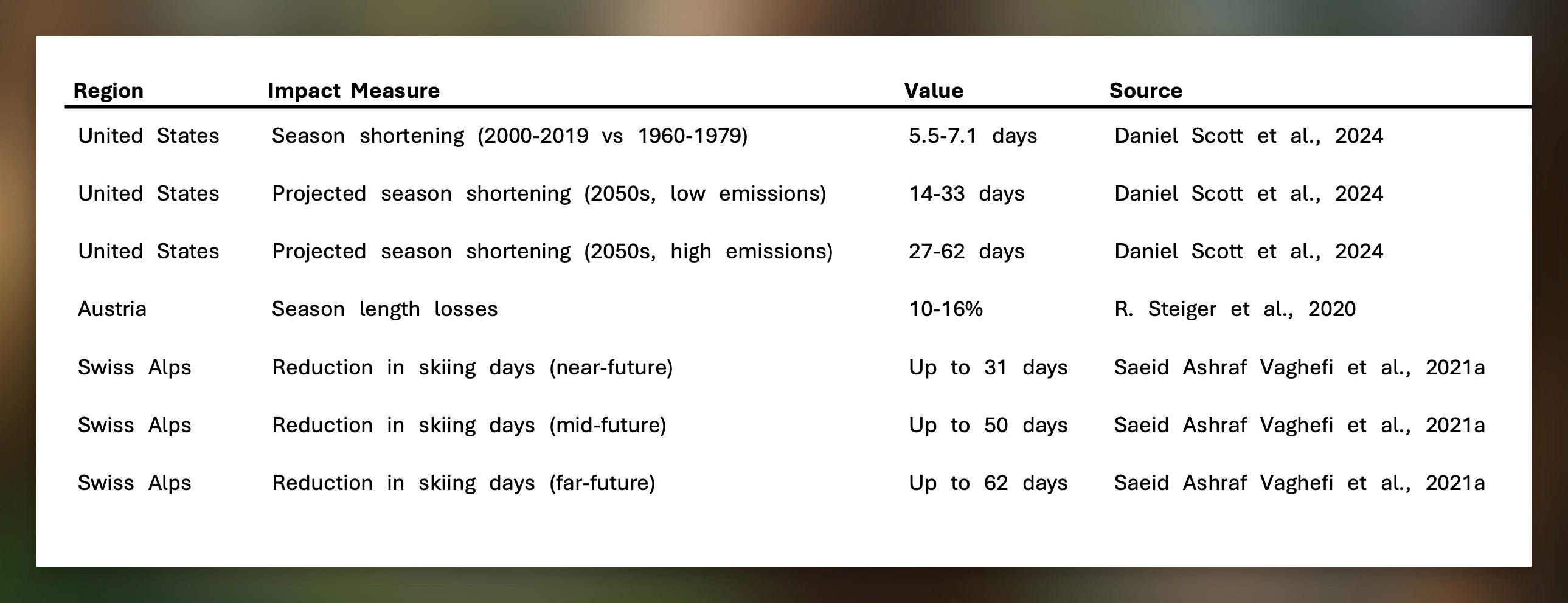 | Region | Impact Measure | Value | Source |
|---|---|---|---|
| United States | Season shortening (2000-2019 vs 1960-1979) | 5.5-7.1 days | Daniel Scott et al., 2024 |
| United States | Projected season shortening (2050s, low emissions) | 14-33 days | Daniel Scott et al., 2024 |
| United States | Projected season shortening (2050s, high emissions) | 27-62 days | Daniel Scott et al., 2024 |
| Austria | Season length losses | 10-16% | R. Steiger et al., 2020 |
| Swiss Alps | Reduction in skiing days (near-future) | Up to 31 days | Saeid Ashraf Vaghefi et al., 2021a |
| Swiss Alps | Reduction in skiing days (mid-future) | Up to 50 days | Saeid Ashraf Vaghefi et al., 2021a |
| Swiss Alps | Reduction in skiing days (far-future) | Up to 62 days | Saeid Ashraf Vaghefi et al., 2021a |